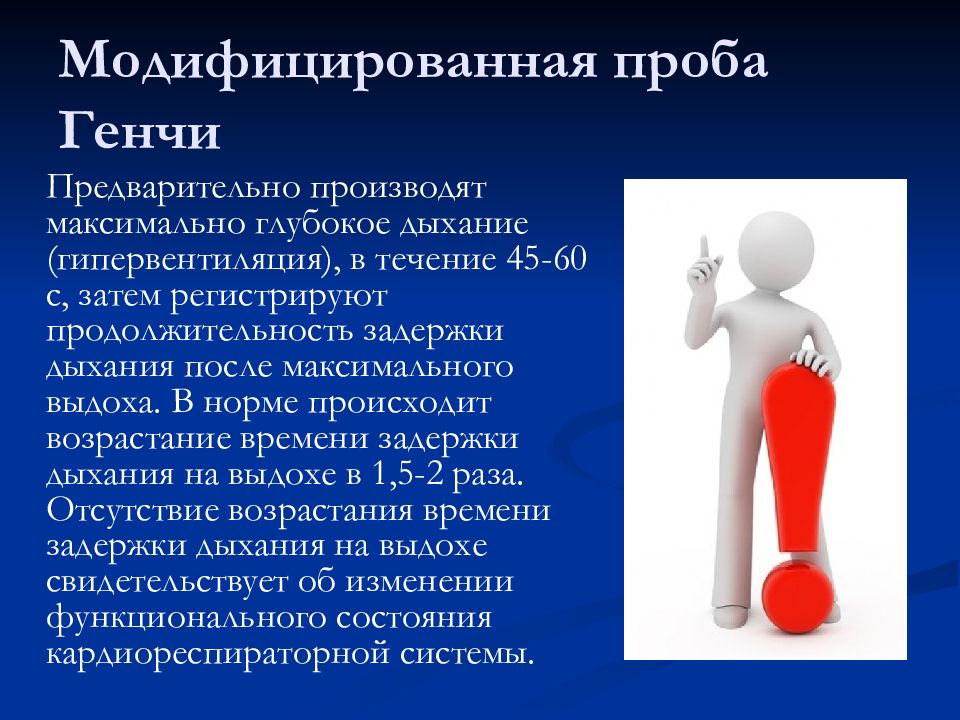 Модифицированная проба Генчи

Предварительно производят максимально глубокое дыхание (гипервентиляция), в течение 45-60 с, затем регистрируют продолжительность задержки дыхания после максимального выдоха. В норме происходит возрастание времени задержки дыхания на выдохе в 1,5-2 раза. Отсутствие возрастания времени задержки дыхания на выдохе свидетельствует об изменении функционального состояния кардиореспираторной системы.